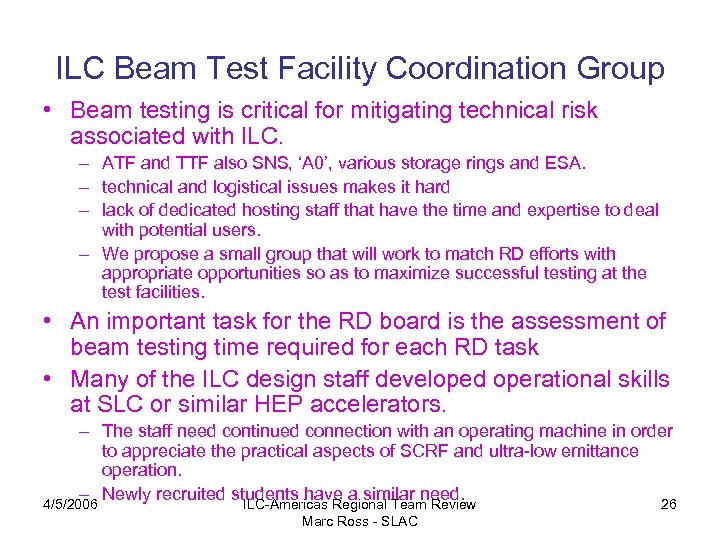 ILC Beam Test Facility Coordination Group

• Beam testing is critical for mitigating technical risk associated with ILC.
– ATF and TTF also SNS, 'A0', various storage rings and ESA.
– technical and logistical issues makes it hard
– lack of dedicated hosting staff that have the time and expertise to deal with potential users.
– We propose a small group that will work to match RD efforts with appropriate opportunities so as to maximize successful testing at the test facilities.

• An important task for the RD board is the assessment of beam testing time required for each RD task

• Many of the ILC design staff developed operational skills at SLC or similar HEP accelerators.
– The staff need continued connection with an operating machine in order to appreciate the practical aspects of SCRF and ultra-low emittance operation.
– Newly recruited students have a similar need.

4/5/2006 ILC-Americas Regional Team Review Marc Ross - SLAC 26